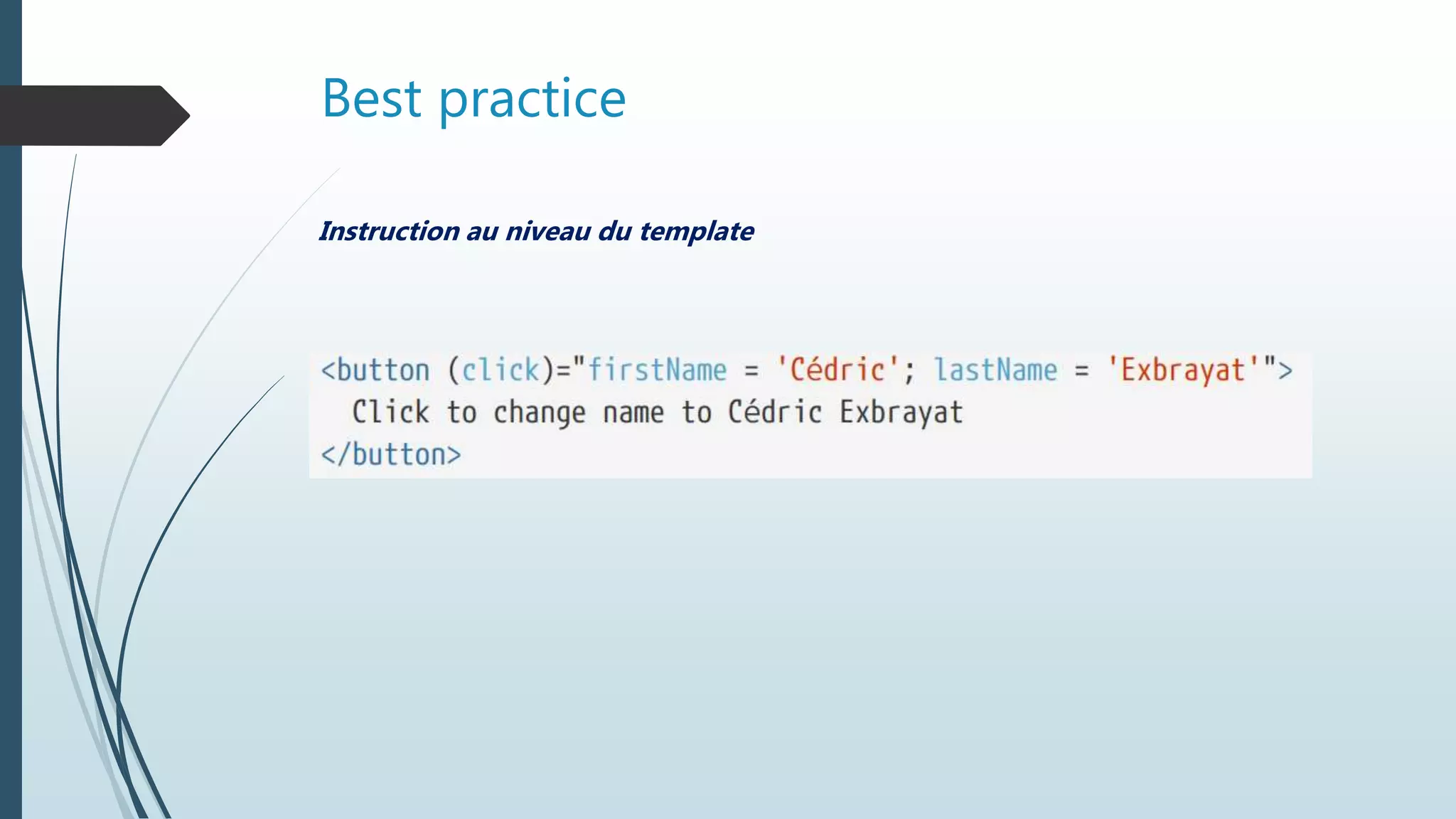 Best practice

Instruction au niveau du template

<button (click)="firstName = 'Cédric'; lastName = 'Exbrayat'">
Click to change name to Cédric Exbrayat
</button>